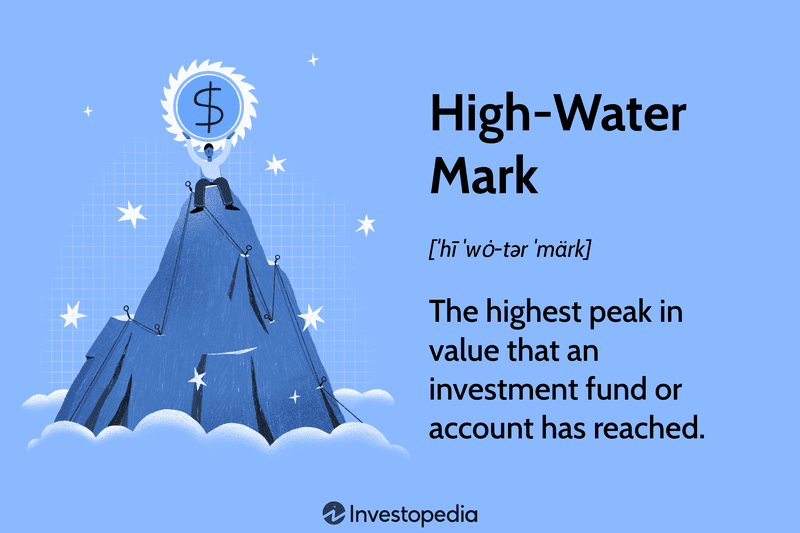 $

High-Water Mark

[ˈhī ˈwȯ-tər ˈmärk]

The highest peak in value that an investment fund or account has reached.

Investopedia